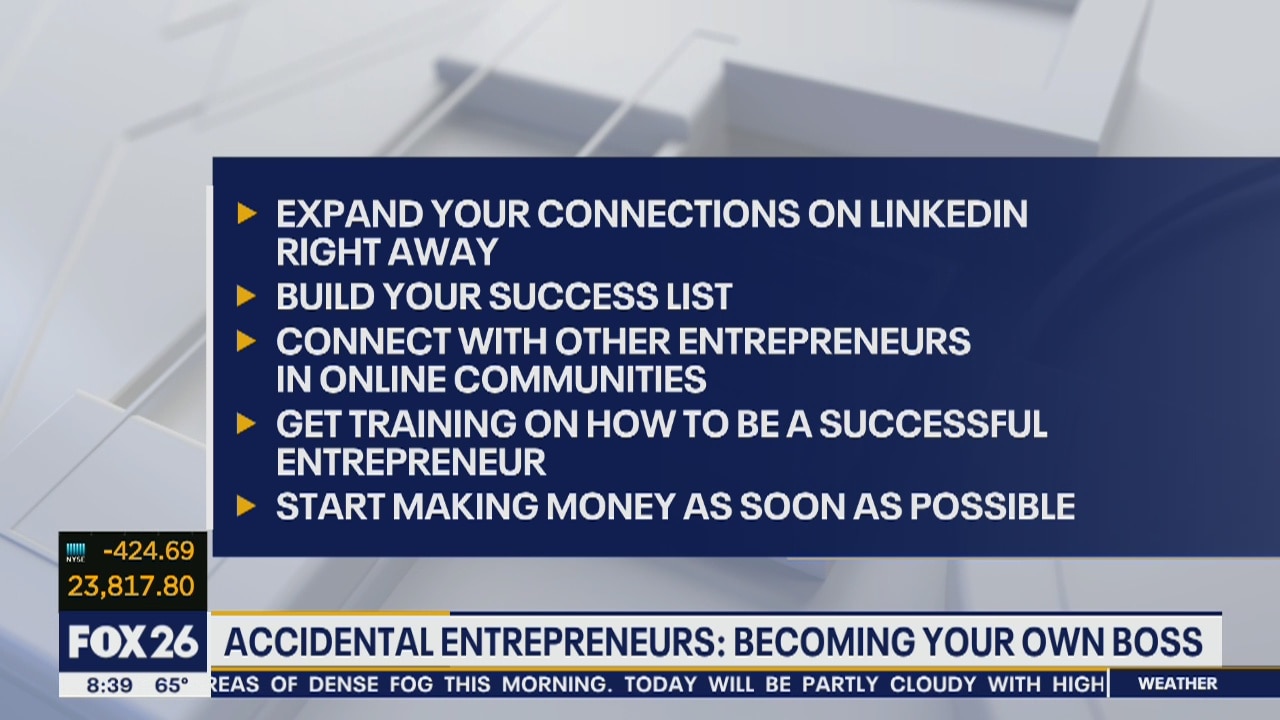 EXPAND YOUR CONNECTIONS ON LINKEDIN RIGHT AWAY
BUILD YOUR SUCCESS LIST
CONNECT WITH OTHER ENTREPRENEURS IN ONLINE COMMUNITIES
GET TRAINING ON HOW TO BE A SUCCESSFUL ENTREPRENEUR
START MAKING MONEY AS SOON AS POSSIBLE

NYSE -424.69
23,817.80

FOX 26
ACCIDENTAL ENTREPRENEURS: BECOMING YOUR OWN BOSS
8:39 65°
REAS OF DENSE FOG THIS MORNING. TODAY WILL BE PARTLY CLOUDY WITH HIGH
WEATHER